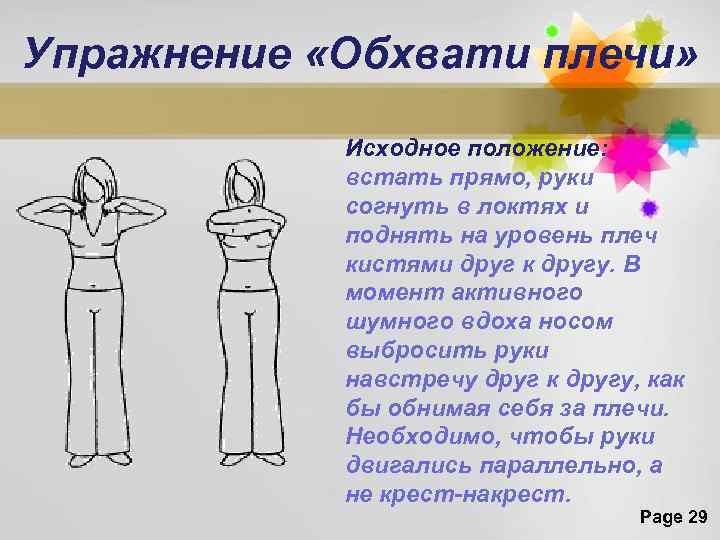 Упражнение «Обхвати плечи»

Исходное положение: встать прямо, руки согнуть в локтях и поднять на уровень плеч кистями друг к другу. В момент активного шумного вдоха носом выбросить руки навстречу друг к другу, как бы обнимая себя за плечи. Необходимо, чтобы руки двигались параллельно, а не крест-накрест.

Page 29